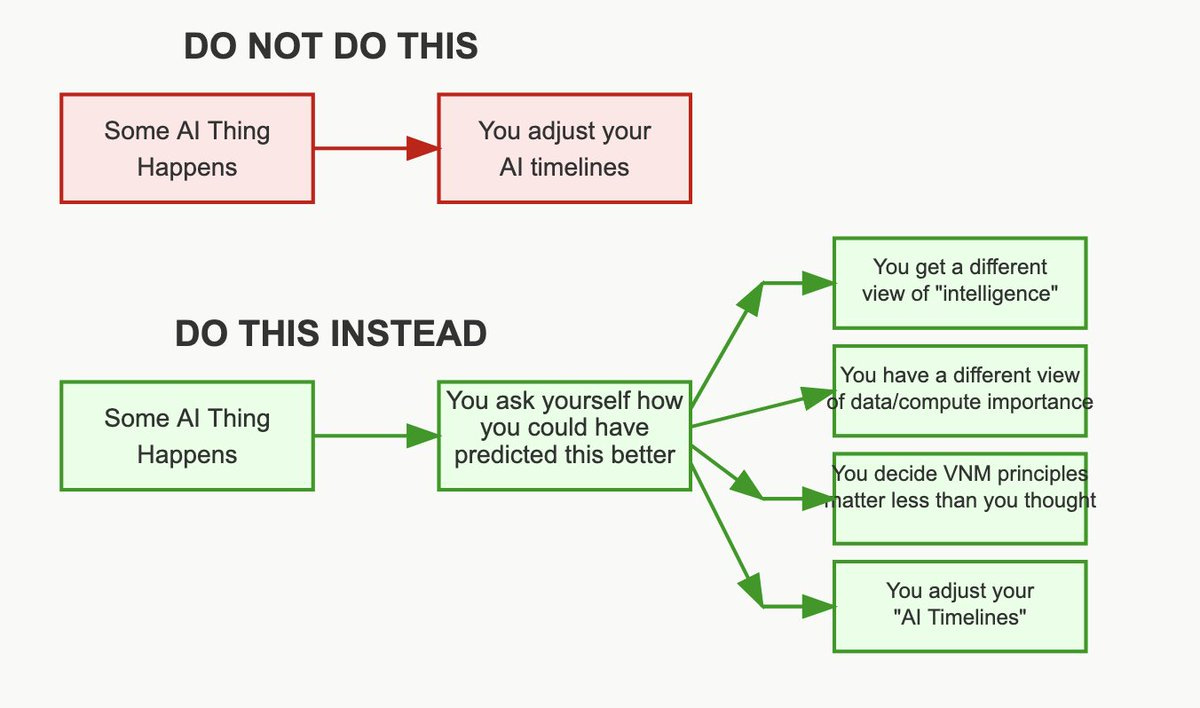 DO NOT DO THIS

Some AI Thing Happens

You adjust your AI timelines

DO THIS INSTEAD

Some AI Thing Happens

You ask yourself how you could have predicted this better

You get a different view of "intelligence"

You have a different view of data/compute importance

You decide VNM principles matter less than you thought

You adjust your "AI Timelines"